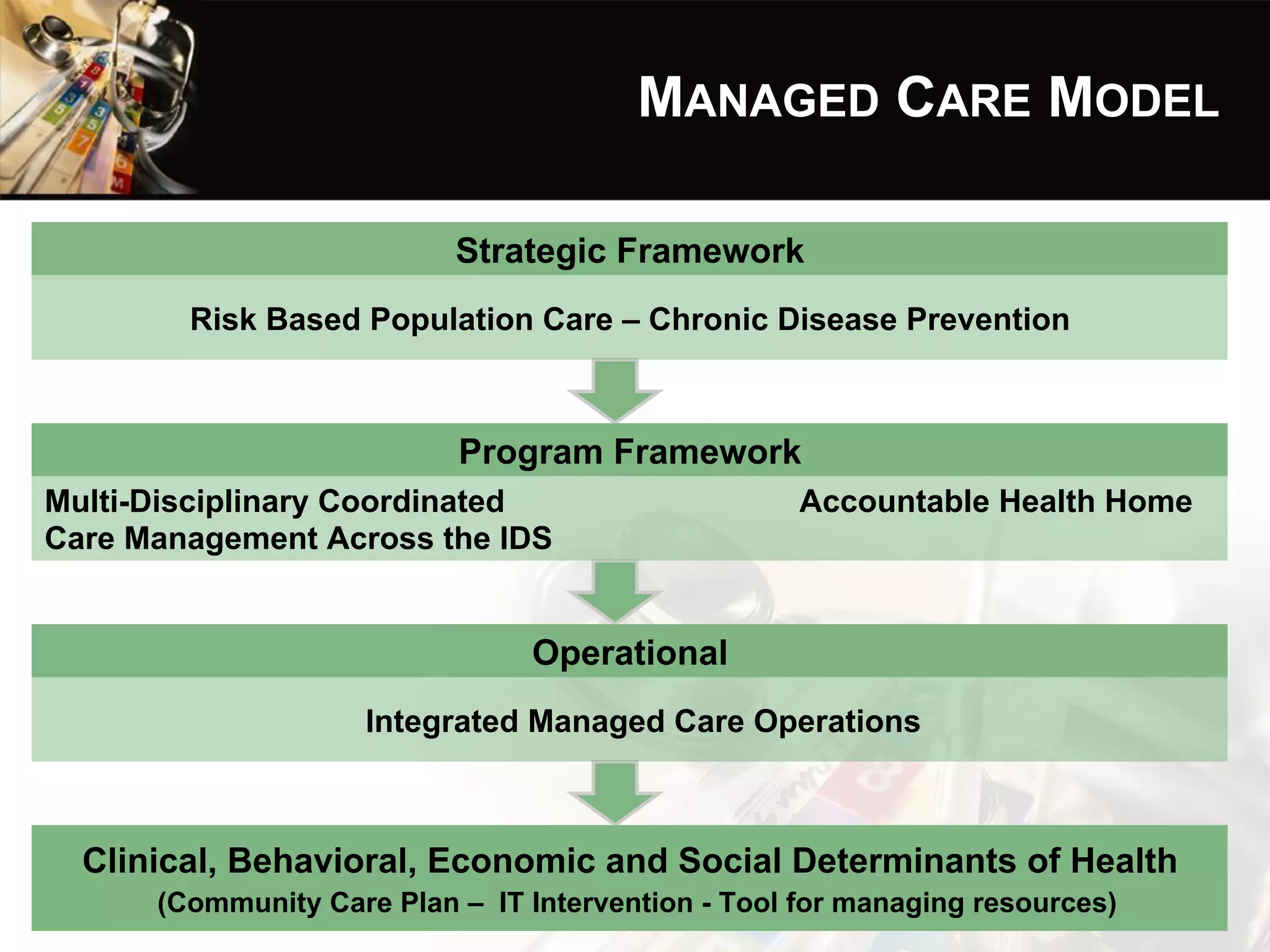 MANAGED CARE MODEL

Strategic Framework

Risk Based Population Care – Chronic Disease Prevention

Program Framework

Multi-Disciplinary Coordinated Care Management Across the IDS

Accountable Health Home

Operational

Integrated Managed Care Operations

Clinical, Behavioral, Economic and Social Determinants of Health
(Community Care Plan – IT Intervention - Tool for managing resources)